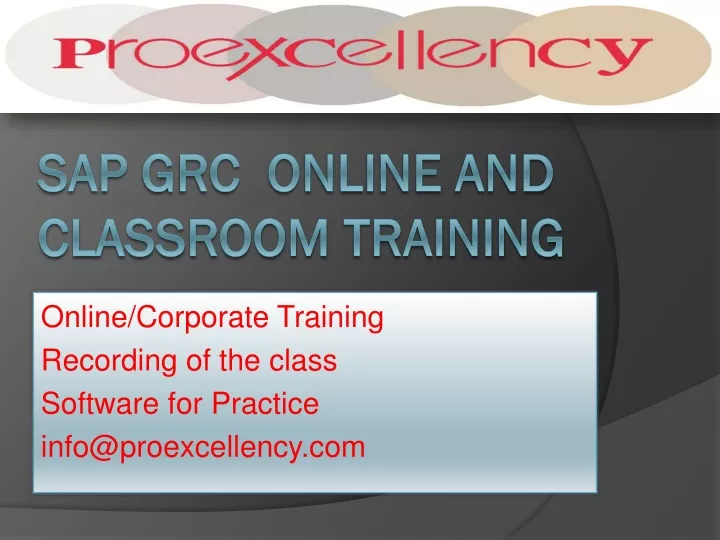 Proexcellency

SAP GRC ONLINE AND CLASSROOM TRAINING

Online/Corporate Training
Recording of the class
Software for Practice
info@proexcellency.com